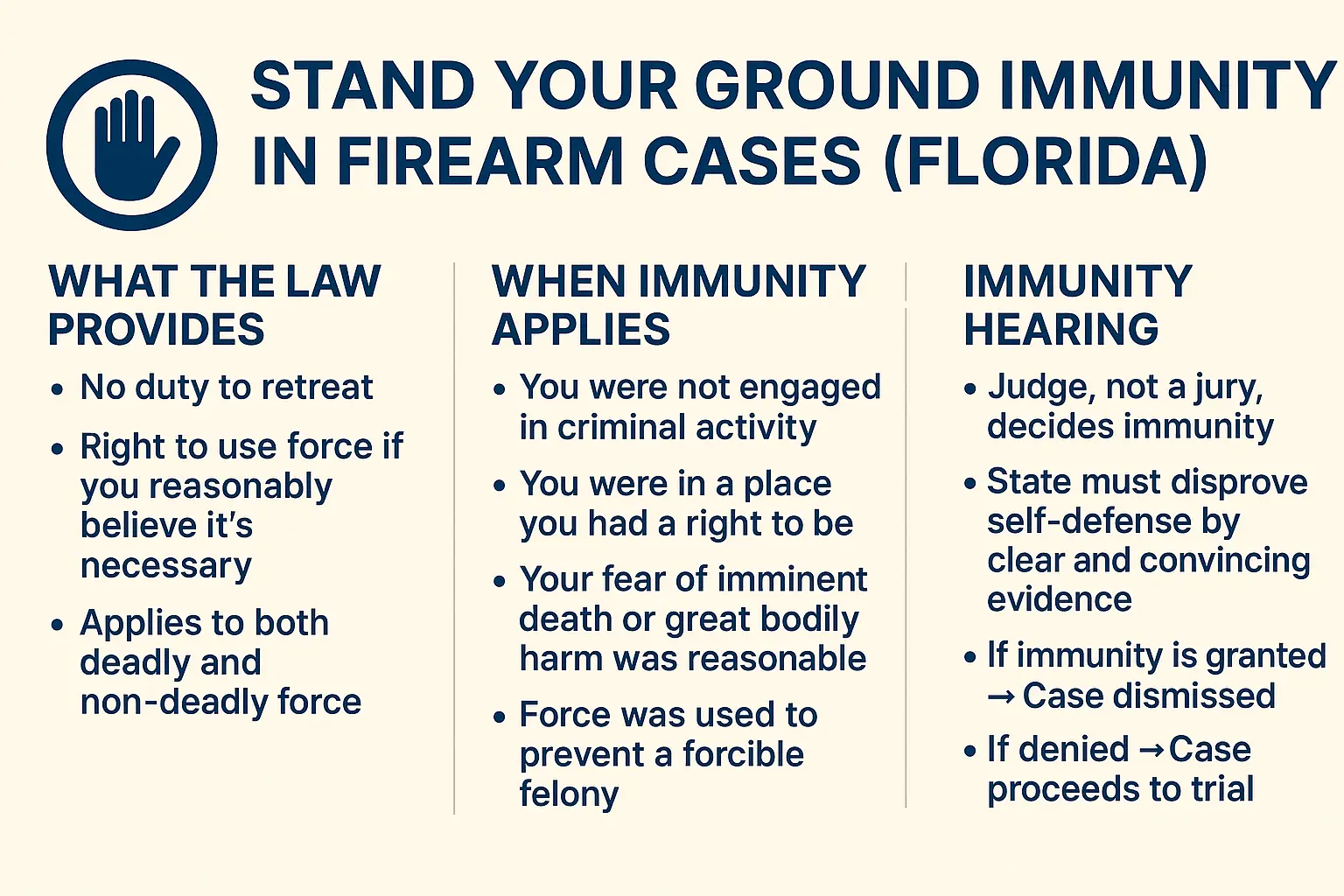 STAND YOUR GROUND IMMUNITY IN FIREARM CASES (FLORIDA)

WHAT THE LAW PROVIDES

• No duty to retreat

• Right to use force if you reasonably believe it's necessary

• Applies to both deadly and non-deadly force

WHEN IMMUNITY APPLIES

• You were not engaged in criminal activity

• You were in a place you had a right to be

• Your fear of imminent death or great bodily harm was reasonable

• Force was used to prevent a forcible felony

IMMUNITY HEARING

• Judge, not a jury, decides immunity

• State must disprove self-defense by clear and convincing evidence

• If immunity is granted → Case dismissed

• If denied → Case proceeds to trial